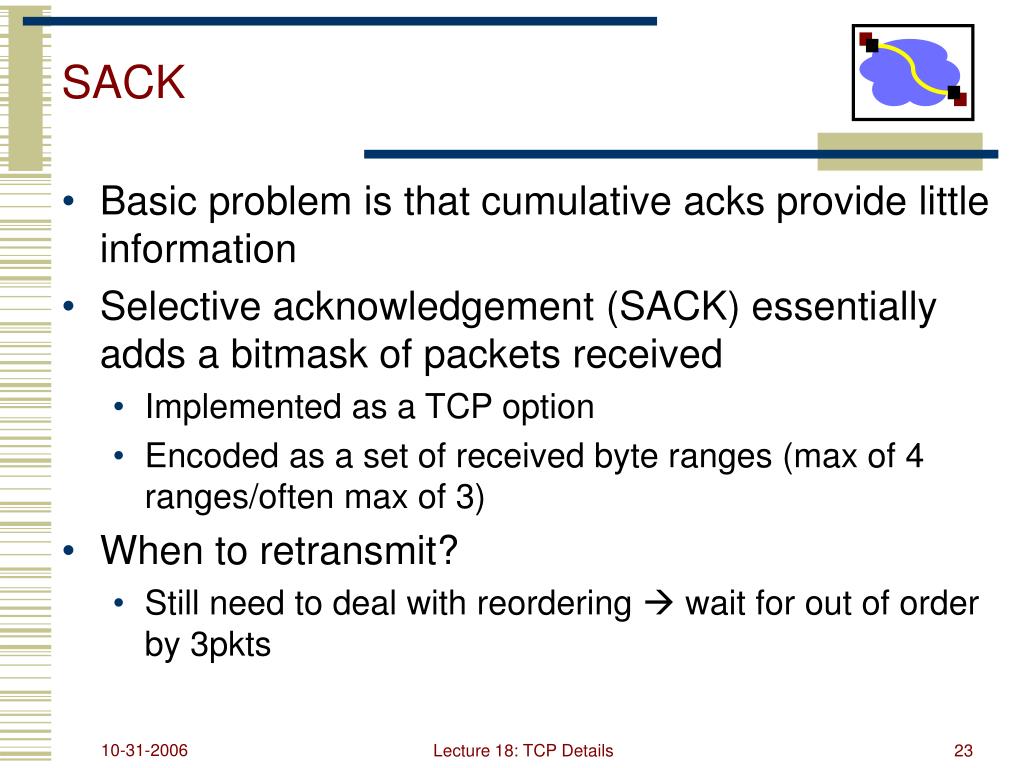 SACK

• Basic problem is that cumulative acks provide little information
• Selective acknowledgement (SACK) essentially adds a bitmask of packets received
  • Implemented as a TCP option
  • Encoded as a set of received byte ranges (max of 4 ranges/often max of 3)
• When to retransmit?
  • Still need to deal with reordering → wait for out of order by 3pkts

10-31-2006

Lecture 18: TCP Details

23